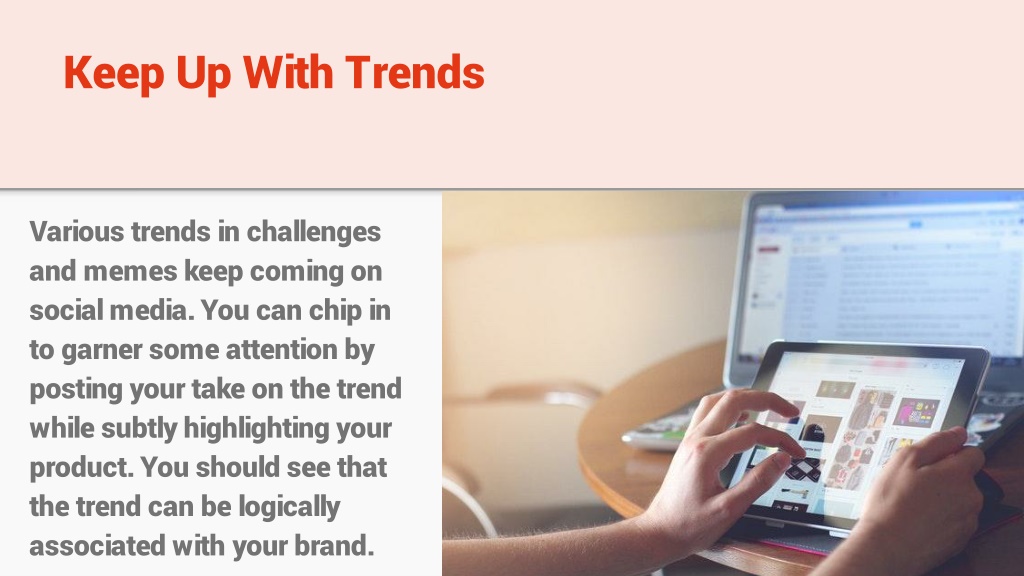 Keep Up With Trends

Various trends in challenges and memes keep coming on social media. You can chip in to garner some attention by posting your take on the trend while subtly highlighting your product. You should see that the trend can be logically associated with your brand.